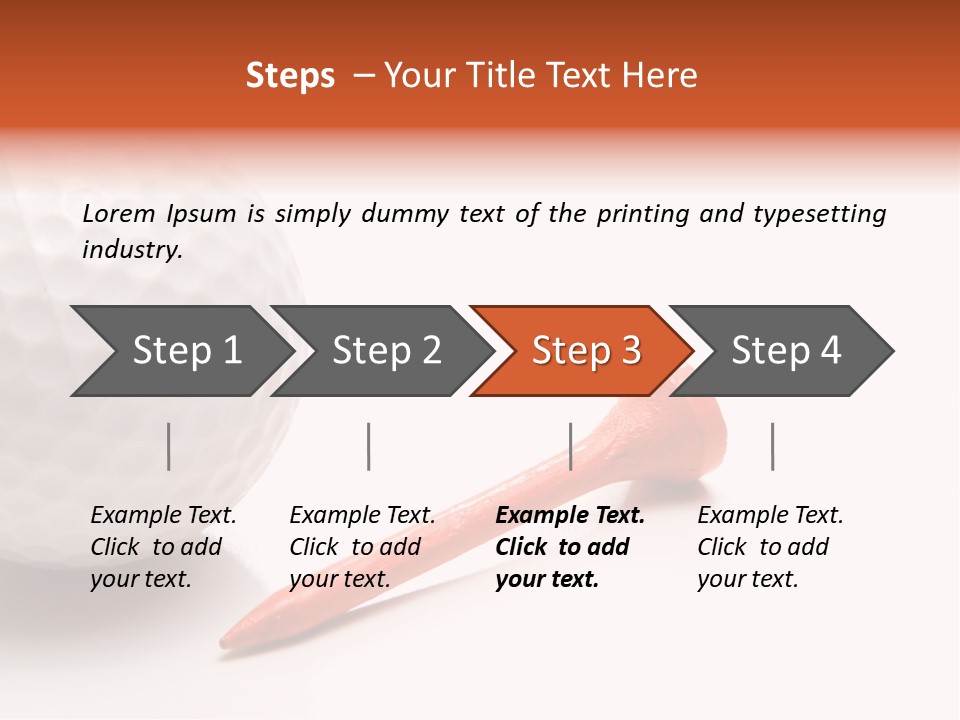 Steps – Your Title Text Here

Lorem Ipsum is simply dummy text of the printing and typesetting industry.

Step 1

Step 2

Step 3

Step 4

Example Text. Click to add your text.

Example Text. Click to add your text.

Example Text. Click to add your text.

Example Text. Click to add your text.